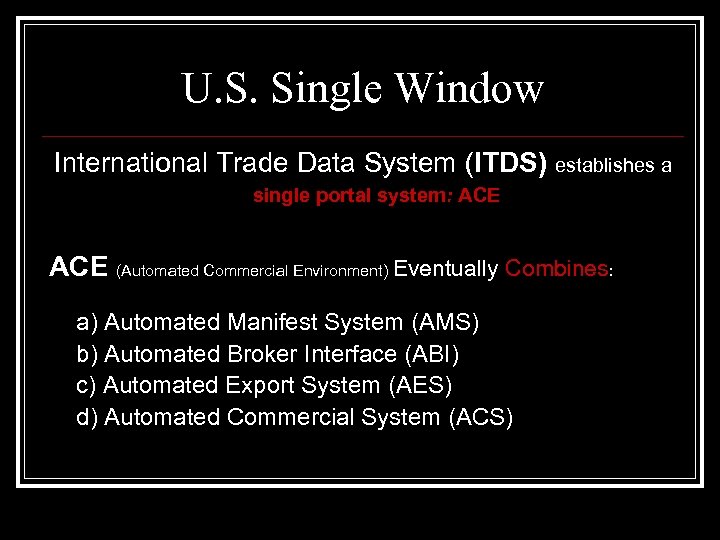 U.S. Single Window

International Trade Data System (ITDS) establishes a single portal system: ACE

ACE (Automated Commercial Environment) Eventually Combines:

a) Automated Manifest System (AMS)
b) Automated Broker Interface (ABI)
c) Automated Export System (AES)
d) Automated Commercial System (ACS)